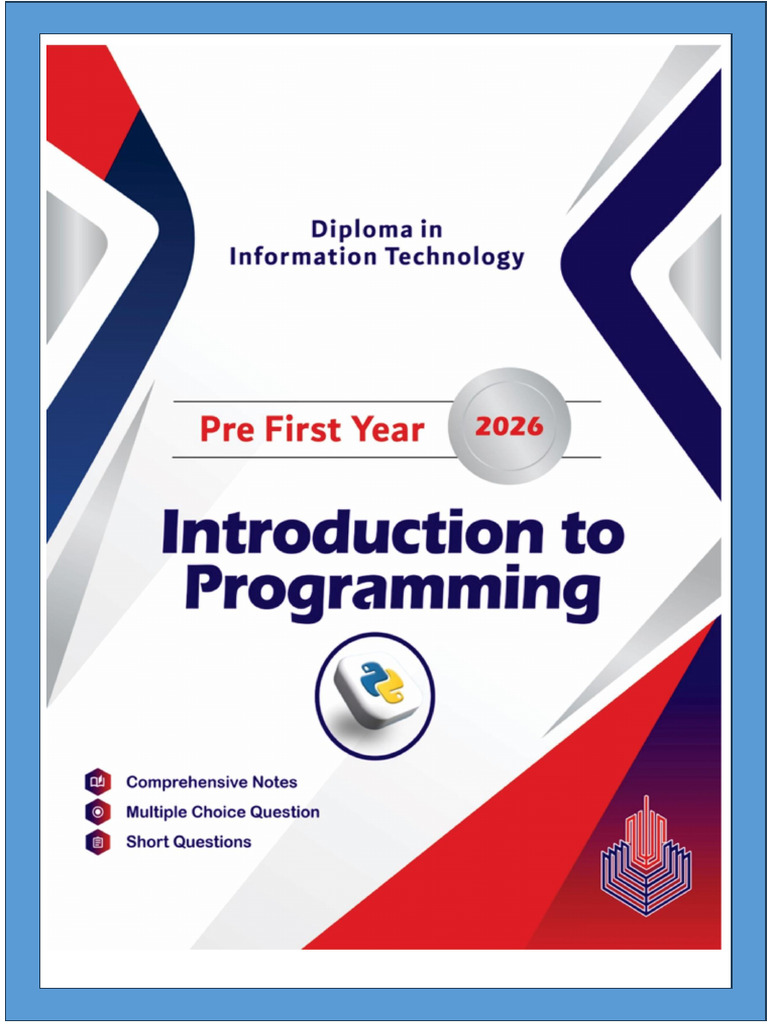 Diploma in
Information Technology

Pre First Year 2026

Introduction to Programming

Comprehensive Notes
Multiple Choice Question
Short Questions